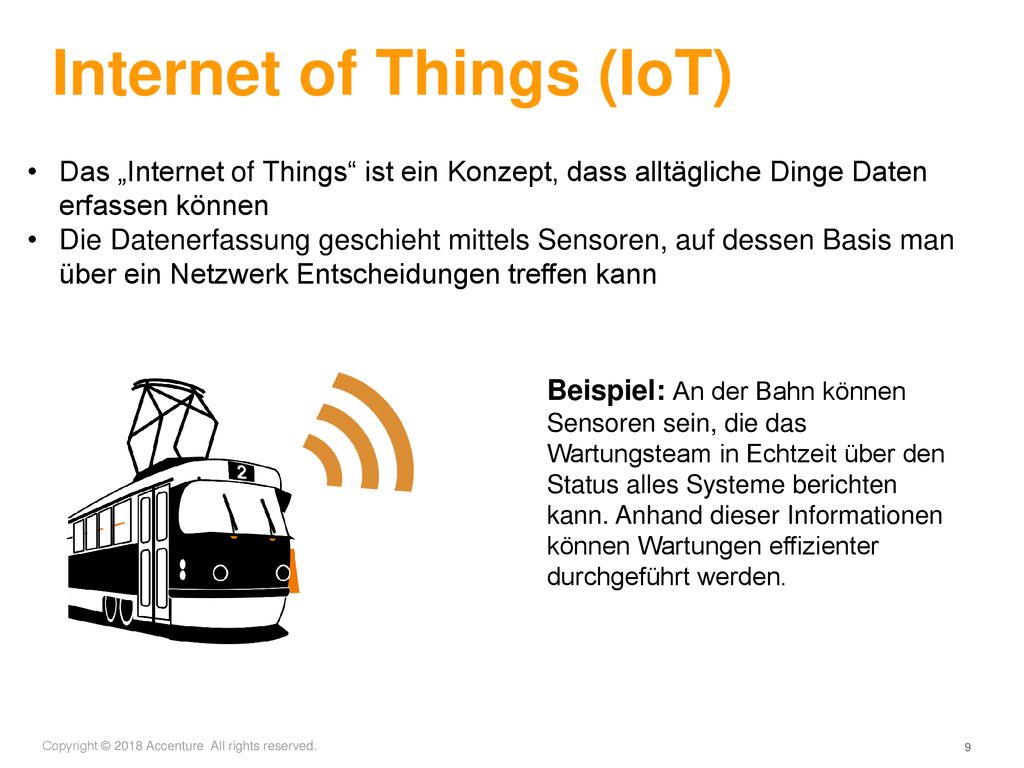 Internet of Things (IoT)

• Das „Internet of Things“ ist ein Konzept, dass alltägliche Dinge Daten erfassen können
• Die Datenerfassung geschieht mittels Sensoren, auf dessen Basis man über ein Netzwerk Entscheidungen treffen kann

2

Beispiel: An der Bahn können Sensoren sein, die das Wartungsteam in Echtzeit über den Status alles Systeme berichten kann. Anhand dieser Informationen können Wartungen effizienter durchgeführt werden.

Copyright © 2018 Accenture All rights reserved.

9